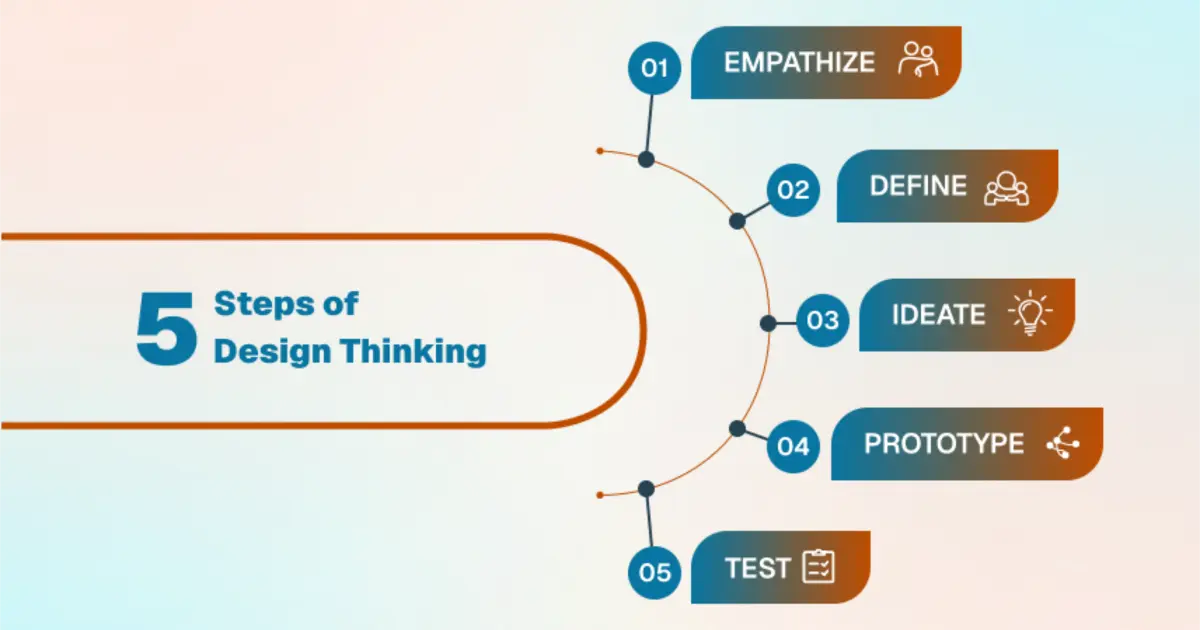 5 Steps of Design Thinking

01 EMPATHIZE

02 DEFINE

03 IDEATE

04 PROTOTYPE

05 TEST